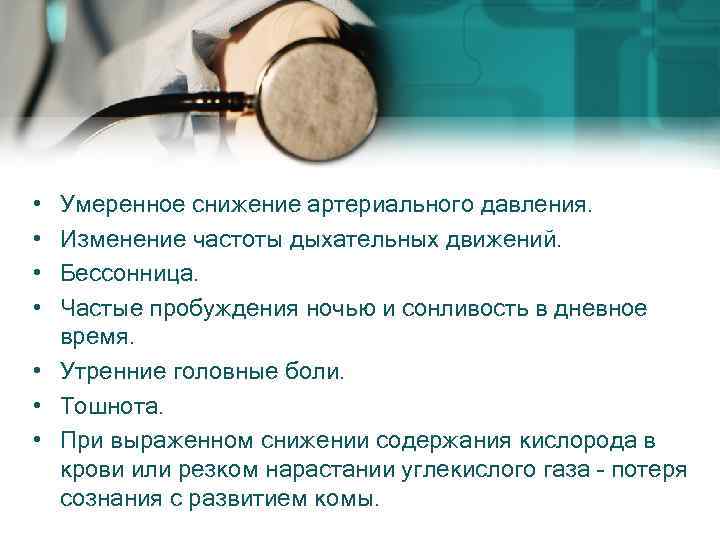 • Умеренное снижение артериального давления.
• Изменение частоты дыхательных движений.
• Бессонница.
• Частые пробуждения ночью и сонливость в дневное время.
• Утренние головные боли.
• Тошнота.
• При выраженном снижении содержания кислорода в крови или резком нарастании углекислого газа - потеря сознания с развитием комы.